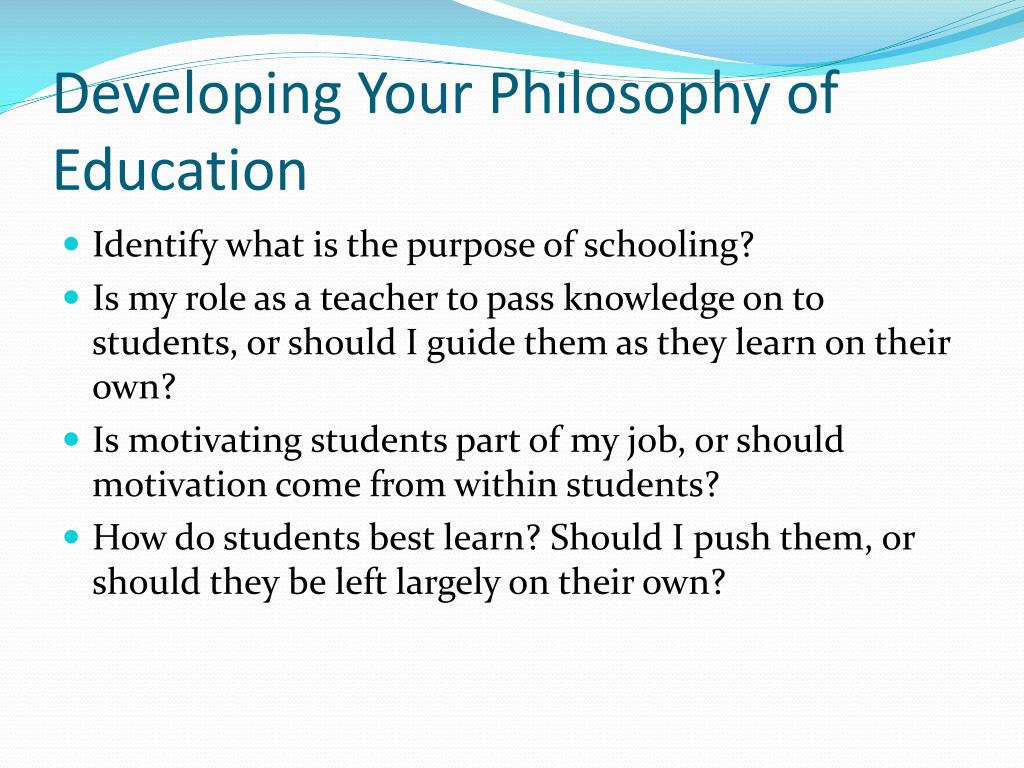 Developing Your Philosophy of Education

- Identify what is the purpose of schooling?
- Is my role as a teacher to pass knowledge on to students, or should I guide them as they learn on their own?
- Is motivating students part of my job, or should motivation come from within students?
- How do students best learn? Should I push them, or should they be left largely on their own?